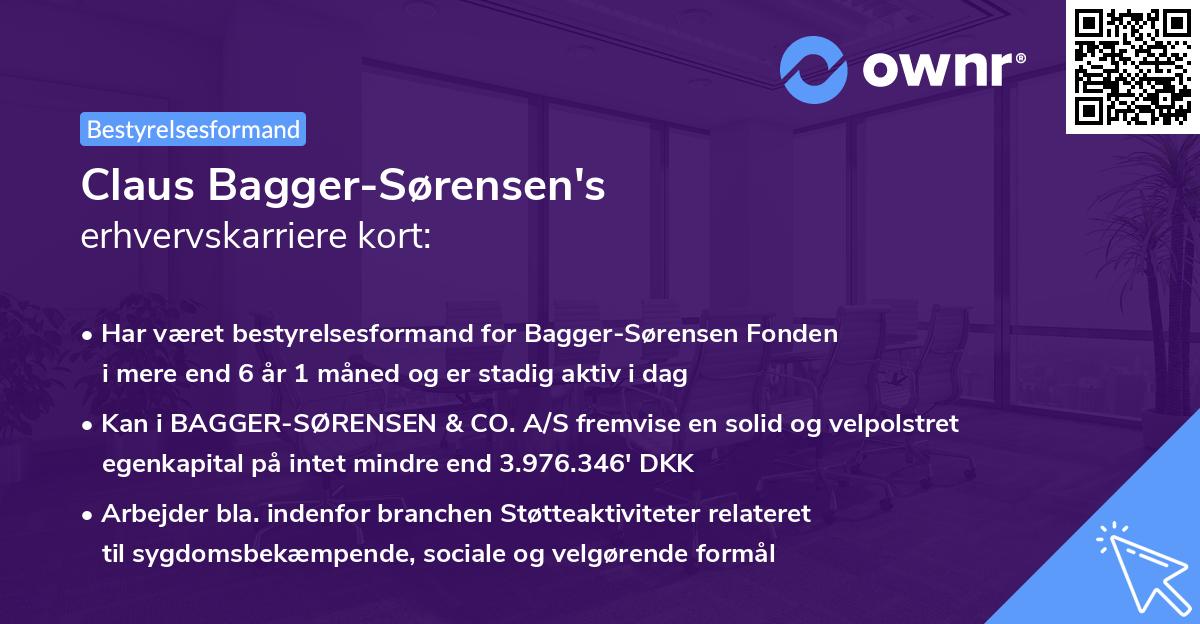 ownr®

Bestyrelsesformand

Claus Bagger-Sørensen's
erhvervskarriere kort:

• Har været bestyrelsesformand for Bagger-Sørensen Fonden i mere end 6 år 1 måned og er stadig aktiv i dag

• Kan i BAGGER-SØRENSEN & CO. A/S fremvise en solid og velpolstret egenkapital på intet mindre end 3.976.346' DKK

• Arbejder bla. indenfor branchen Støtteaktiviteter relateret til sygdomsbekæmpende, sociale og velgørende formål